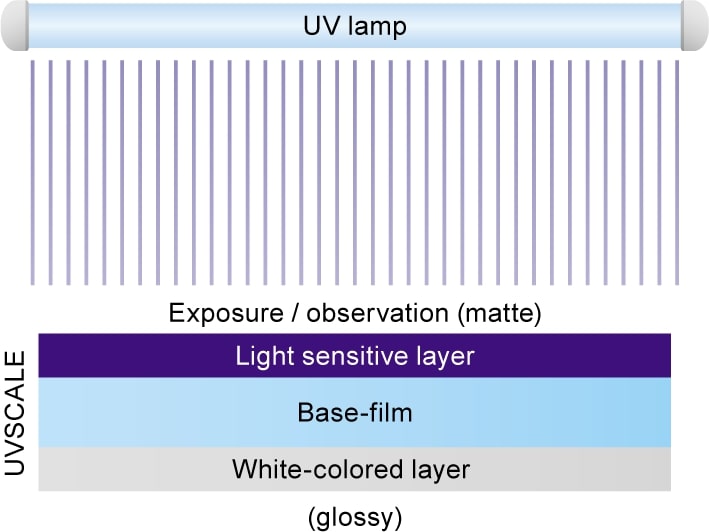 UV lamp

Exposure / observation (matte)

UVSCALE

Light sensitive layer

Base-film

White-colored layer

(glossy)